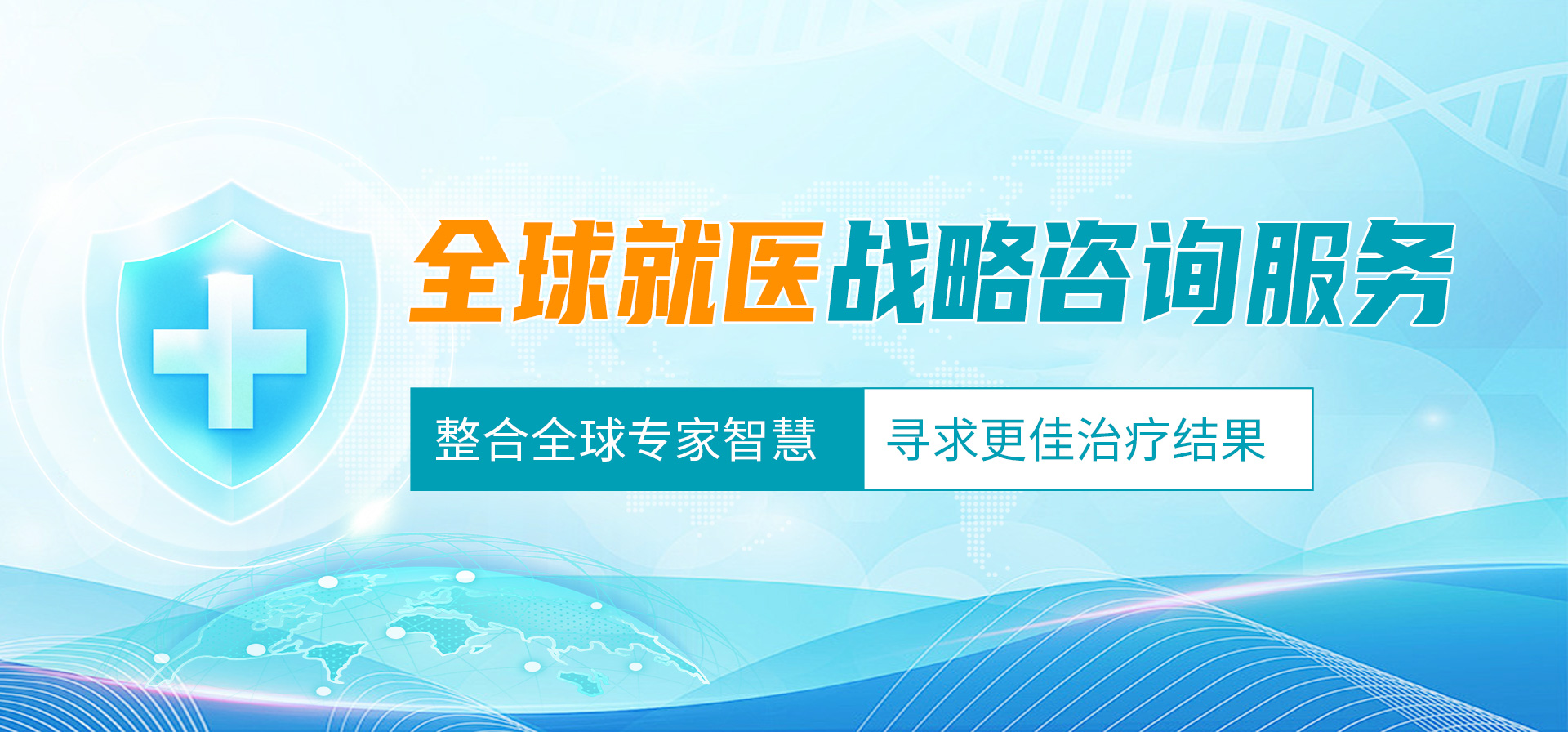 全球就医战略咨询服务

整合全球专家智慧 寻求更佳治疗结果